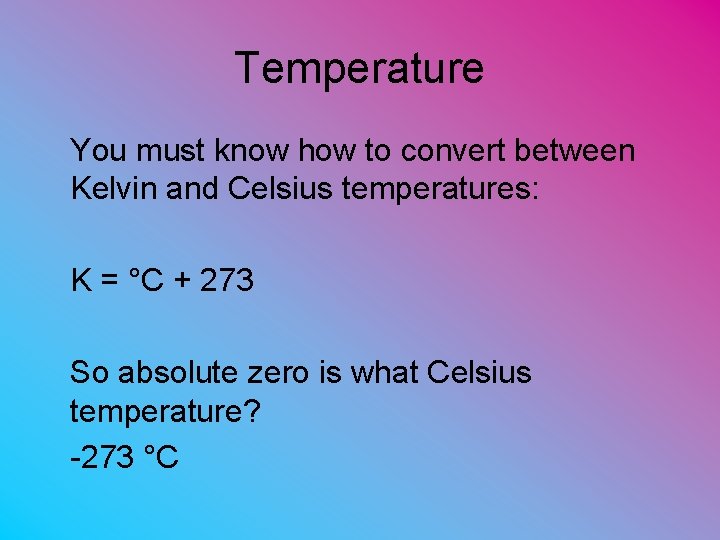 Temperature

You must know how to convert between Kelvin and Celsius temperatures:

K = °C + 273

So absolute zero is what Celsius temperature?

-273 °C